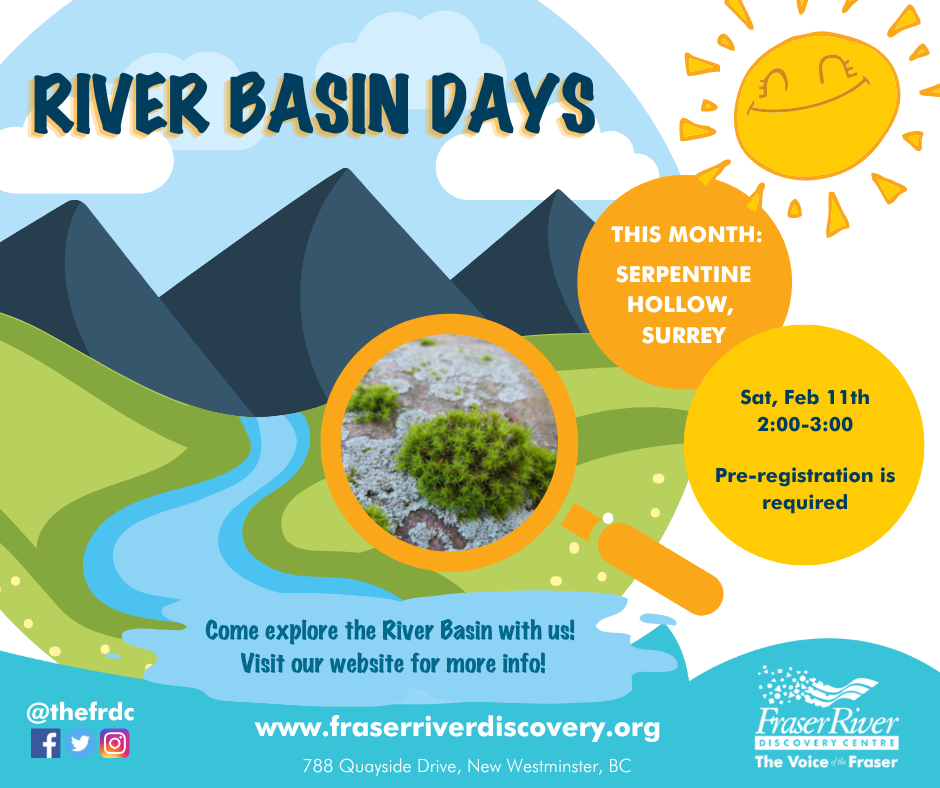 RIVER BASIN DAYS

THIS MONTH:

SERPENTINE HOLLOW, SURREY

Sat, Feb 11th
2:00-3:00

Pre-registration is required

Come explore the River Basin with us!
Visit our website for more info!

@thefrdc

www.fraserriverdiscovery.org

788 Quayside Drive, New Westminster, BC

Fraser River
DISCOVERY CENTRE
The Voice of the Fraser